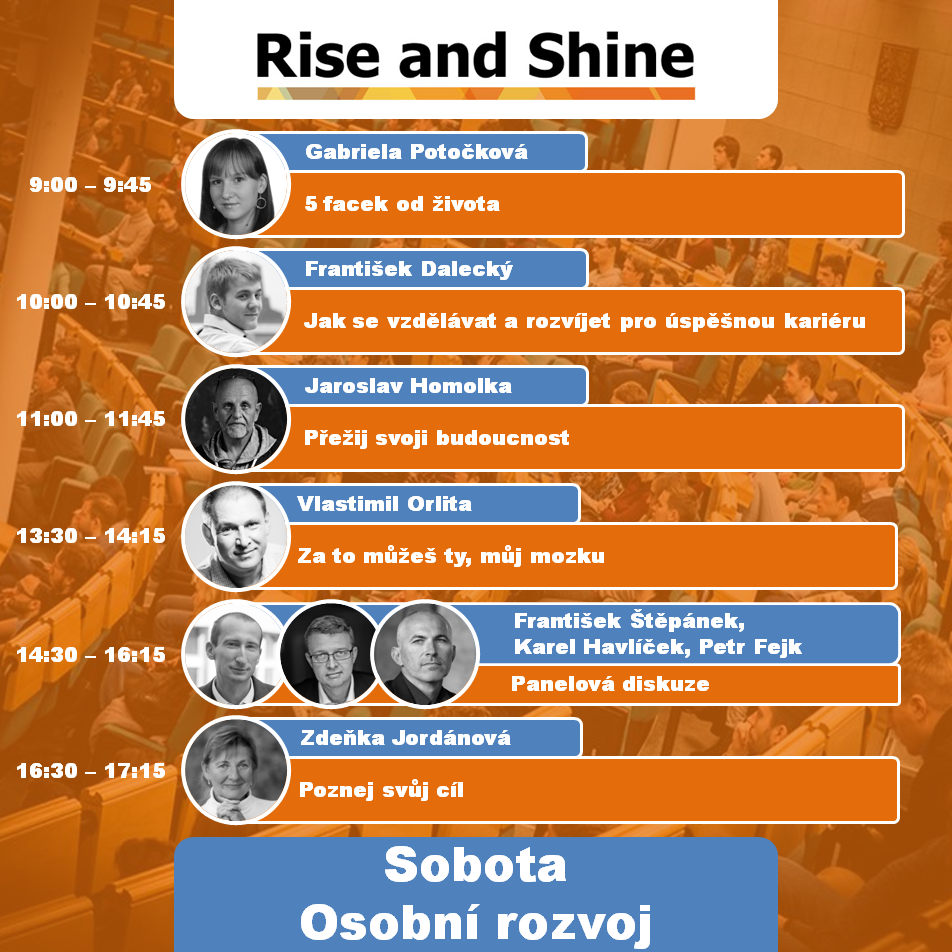 Rise and Shine

9:00 – 9:45
Gabriela Potočková
5 facek od života

10:00 – 10:45
František Dalecký
Jak se vzdělávat a rozvíjet pro úspěšnou kariéru

11:00 – 11:45
Jaroslav Homolka
Přežij svoji budoucnost

13:30 – 14:15
Vlastimil Orlita
Za to můžeš ty, můj mozku

14:30 – 16:15
František Štěpánek, Karel Havlíček, Petr Fejk
Panelová diskuze

16:30 – 17:15
Zdeňka Jordánová
Poznej svůj cíl

Sobota
Osobní rozvoj